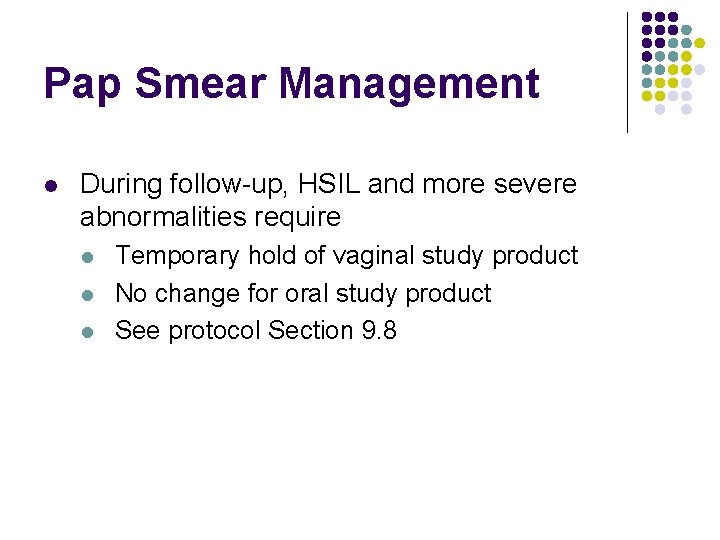 Pap Smear Management

During follow-up, HSIL and more severe abnormalities require

Temporary hold of vaginal study product

No change for oral study product

See protocol Section 9.8